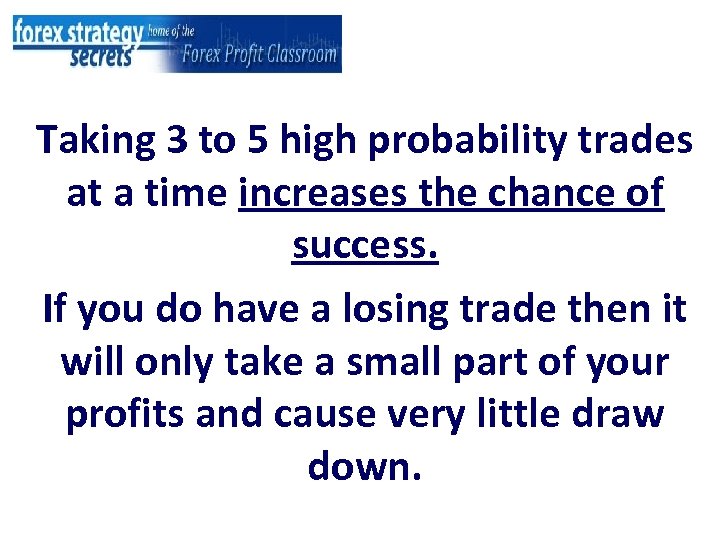 forex strategy secrets home of the Forex Profit Classroom

Taking 3 to 5 high probability trades at a time increases the chance of success.

If you do have a losing trade then it will only take a small part of your profits and cause very little draw down.